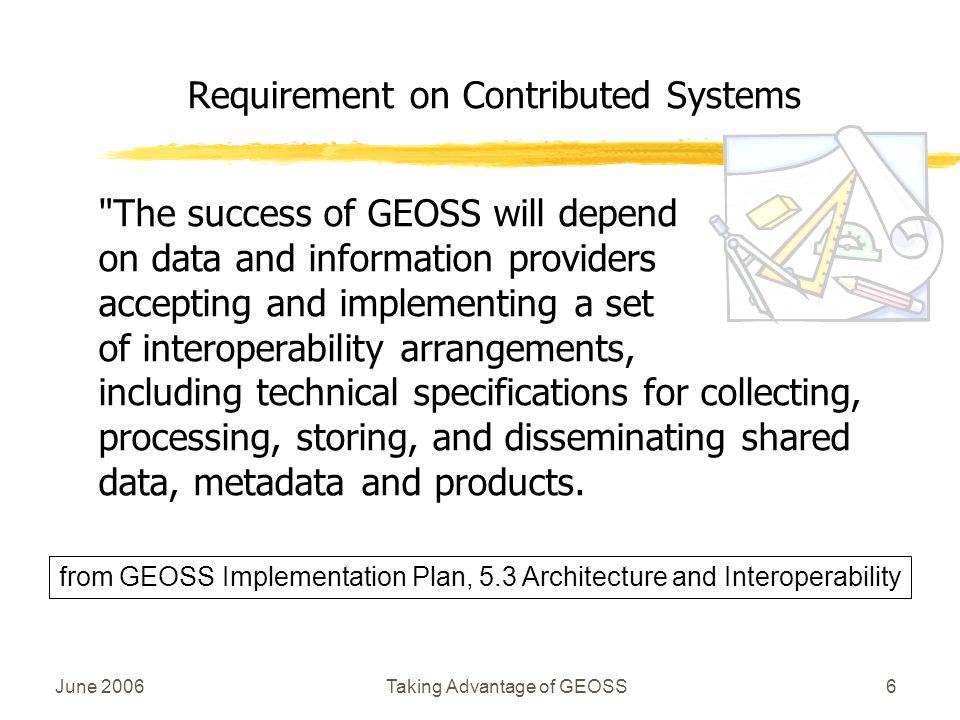 Requirement on Contributed Systems

"The success of GEOSS will depend on data and information providers accepting and implementing a set of interoperability arrangements, including technical specifications for collecting, processing, storing, and disseminating shared data, metadata and products.

from GEOSS Implementation Plan, 5.3 Architecture and Interoperability

June 2006

Taking Advantage of GEOSS

6